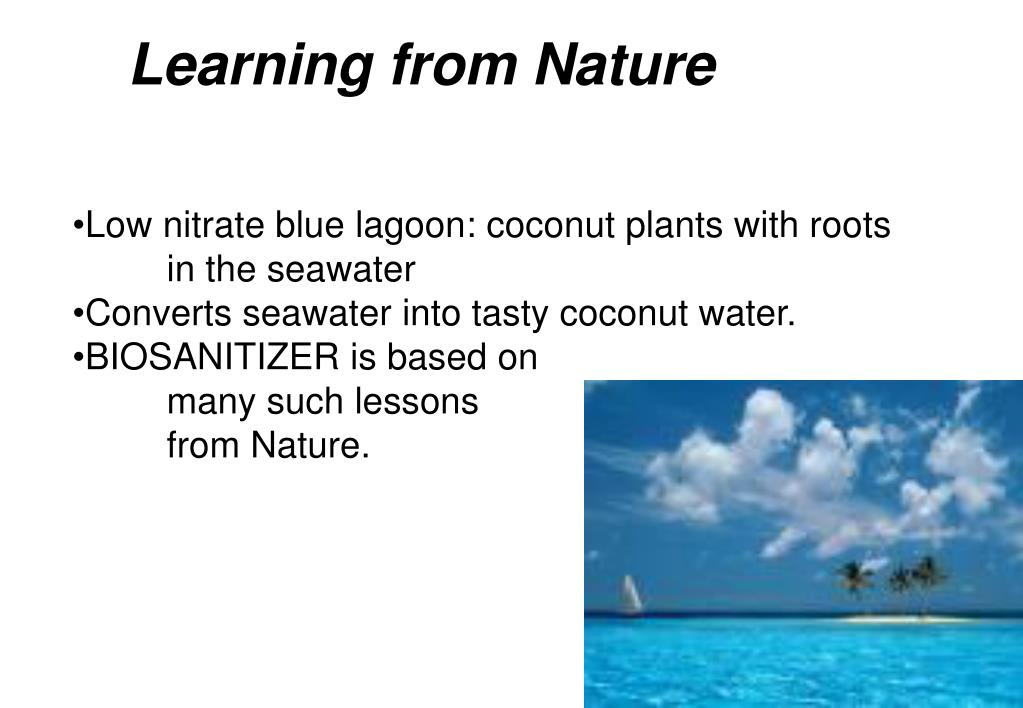 Learning from Nature

•Low nitrate blue lagoon: coconut plants with roots in the seawater
•Converts seawater into tasty coconut water.
•BIOSANITIZER is based on many such lessons from Nature.